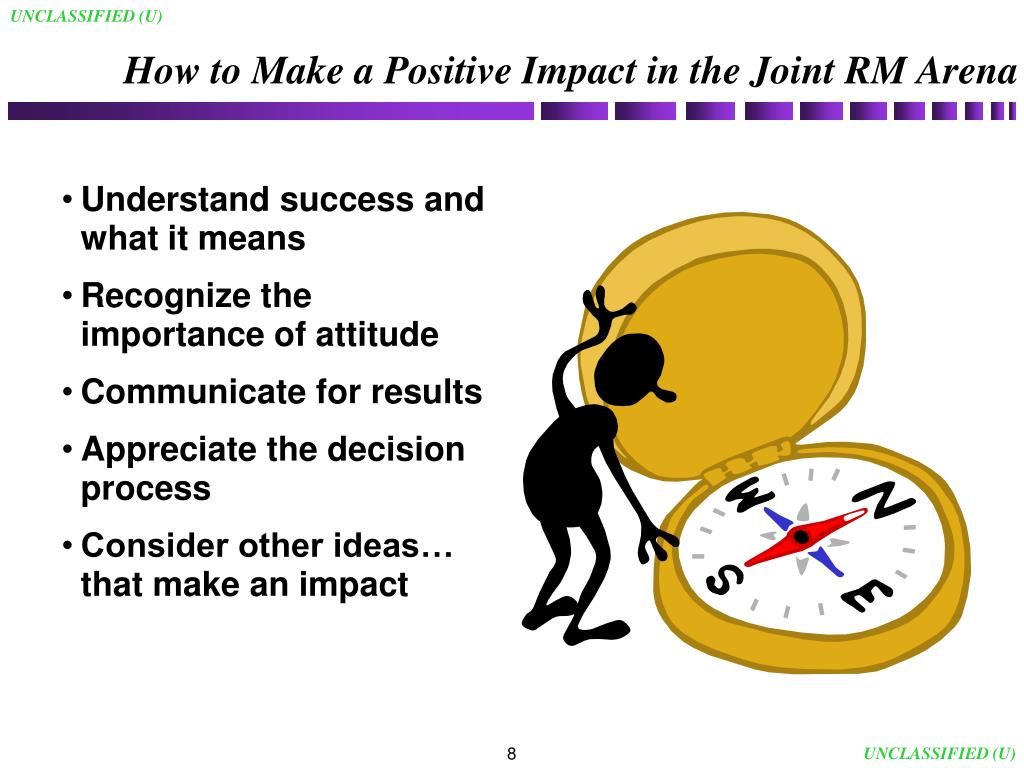 UNCLASSIFIED (U)

How to Make a Positive Impact in the Joint RM Arena

• Understand success and what it means
• Recognize the importance of attitude
• Communicate for results
• Appreciate the decision process
• Consider other ideas… that make an impact

W N S E

8

UNCLASSIFIED (U)